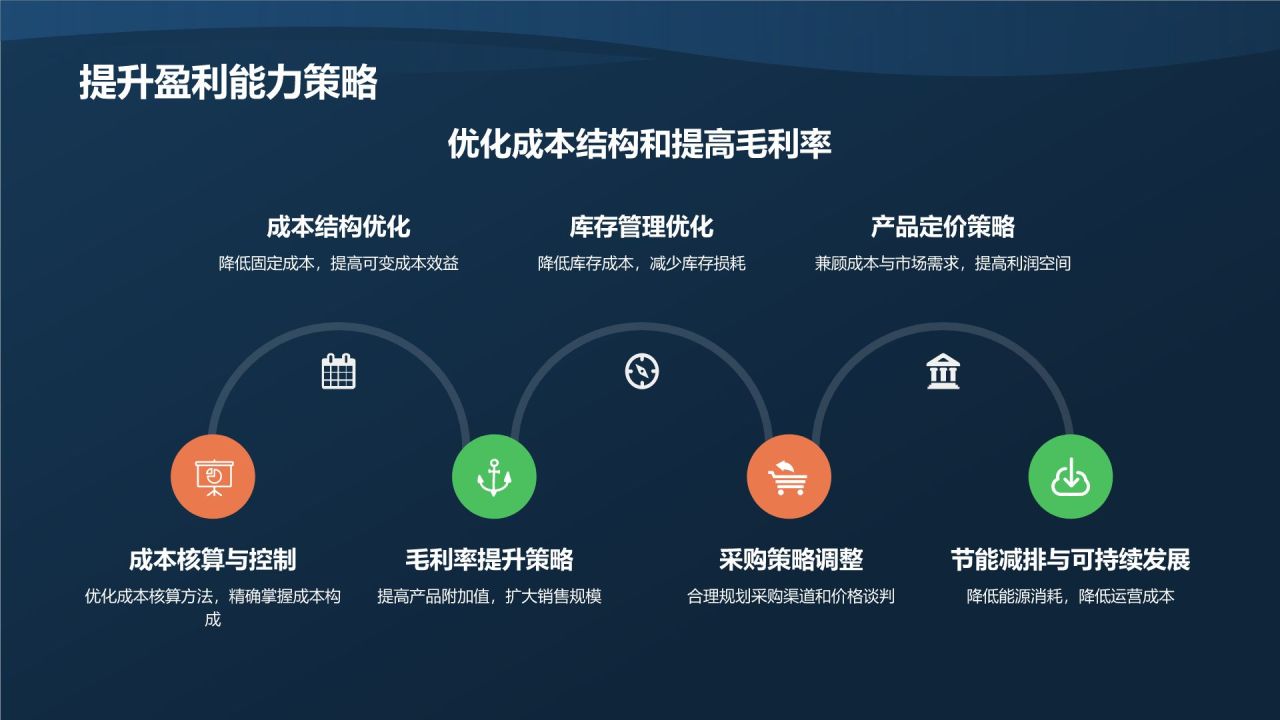 提升盈利能力策略

优化成本结构和提高毛利率

成本结构优化
降低固定成本，提高可变成本效益

库存管理优化
降低库存成本，减少库存损耗

产品定价策略
兼顾成本与市场需求，提高利润空间

成本核算与控制
优化成本核算方法，精确掌握成本构成

毛利率提升策略
提高产品附加值，扩大销售规模

采购策略调整
合理规划采购渠道和价格谈判

节能减排与可持续发展
降低能源消耗，降低运营成本